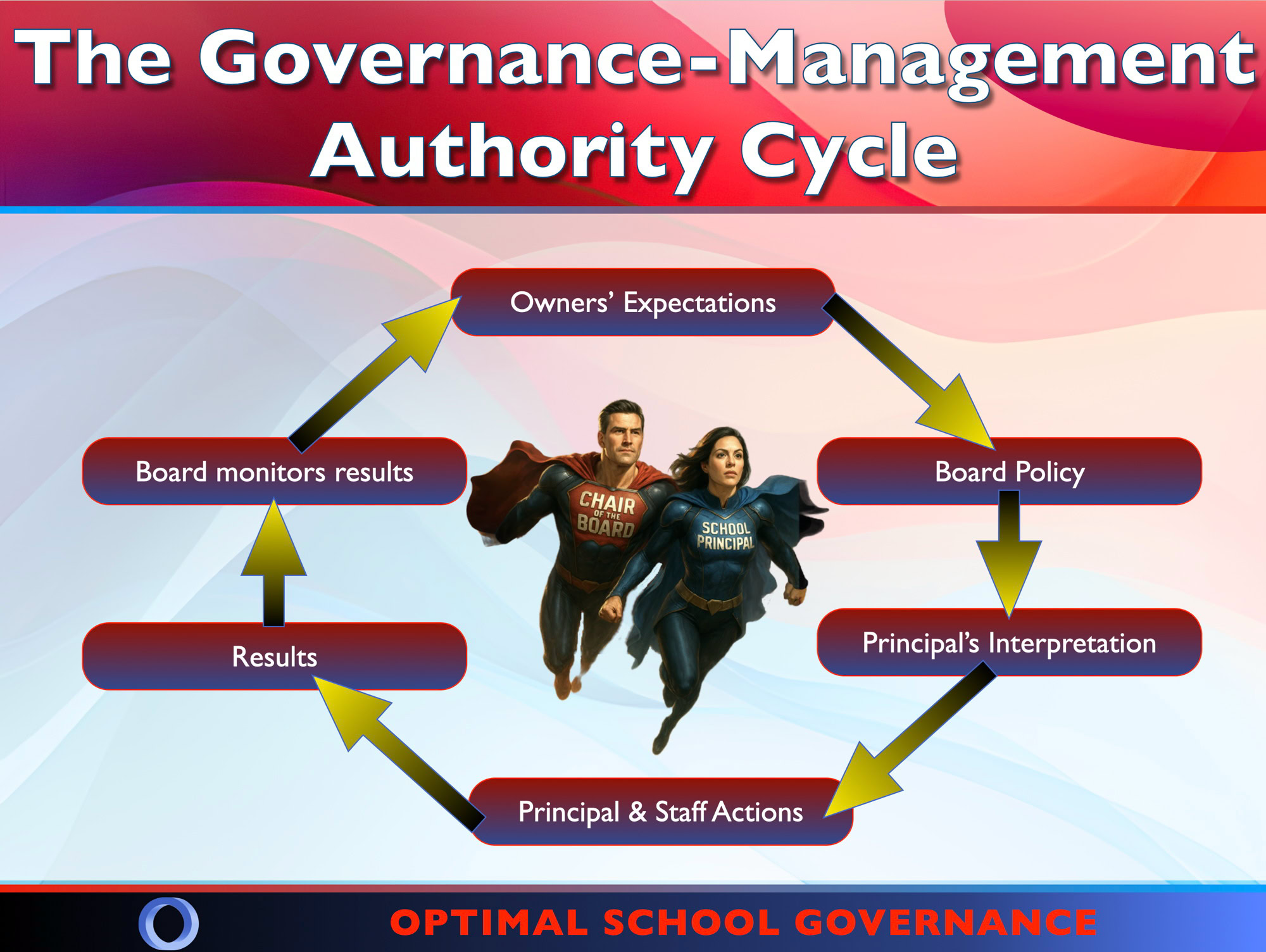 The Governance-Management Authority Cycle

Owners' Expectations

Board Policy

Principal's Interpretation

Principal & Staff Actions

Results

Board monitors results

CHAIR OF THE BOARD

SCHOOL PRINCIPAL

OPTIMAL SCHOOL GOVERNANCE